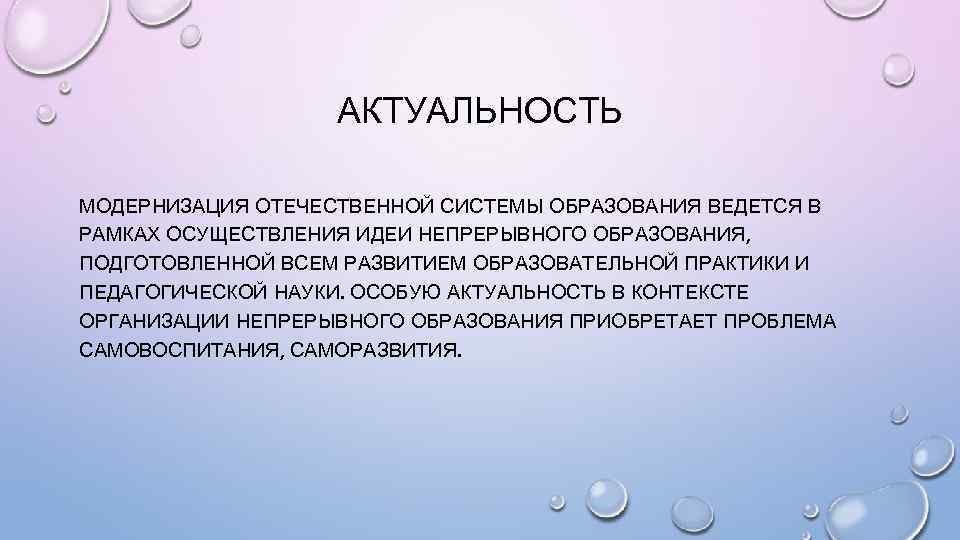 АКТУАЛЬНОСТЬ

МОДЕРНИЗАЦИЯ ОТЕЧЕСТВЕННОЙ СИСТЕМЫ ОБРАЗОВАНИЯ ВЕДЕТСЯ В РАМКАХ ОСУЩЕСТВЛЕНИЯ ИДЕИ НЕПРЕРЫВНОГО ОБРАЗОВАНИЯ, ПОДГОТОВЛЕННОЙ ВСЕМ РАЗВИТИЕМ ОБРАЗОВАТЕЛЬНОЙ ПРАКТИКИ И ПЕДАГОГИЧЕСКОЙ НАУКИ. ОСОБУЮ АКТУАЛЬНОСТЬ В КОНТЕКСТЕ ОРГАНИЗАЦИИ НЕПРЕРЫВНОГО ОБРАЗОВАНИЯ ПРИОБРЕТАЕТ ПРОБЛЕМА САМОВОСПИТАНИЯ, САМОРАЗВИТИЯ.